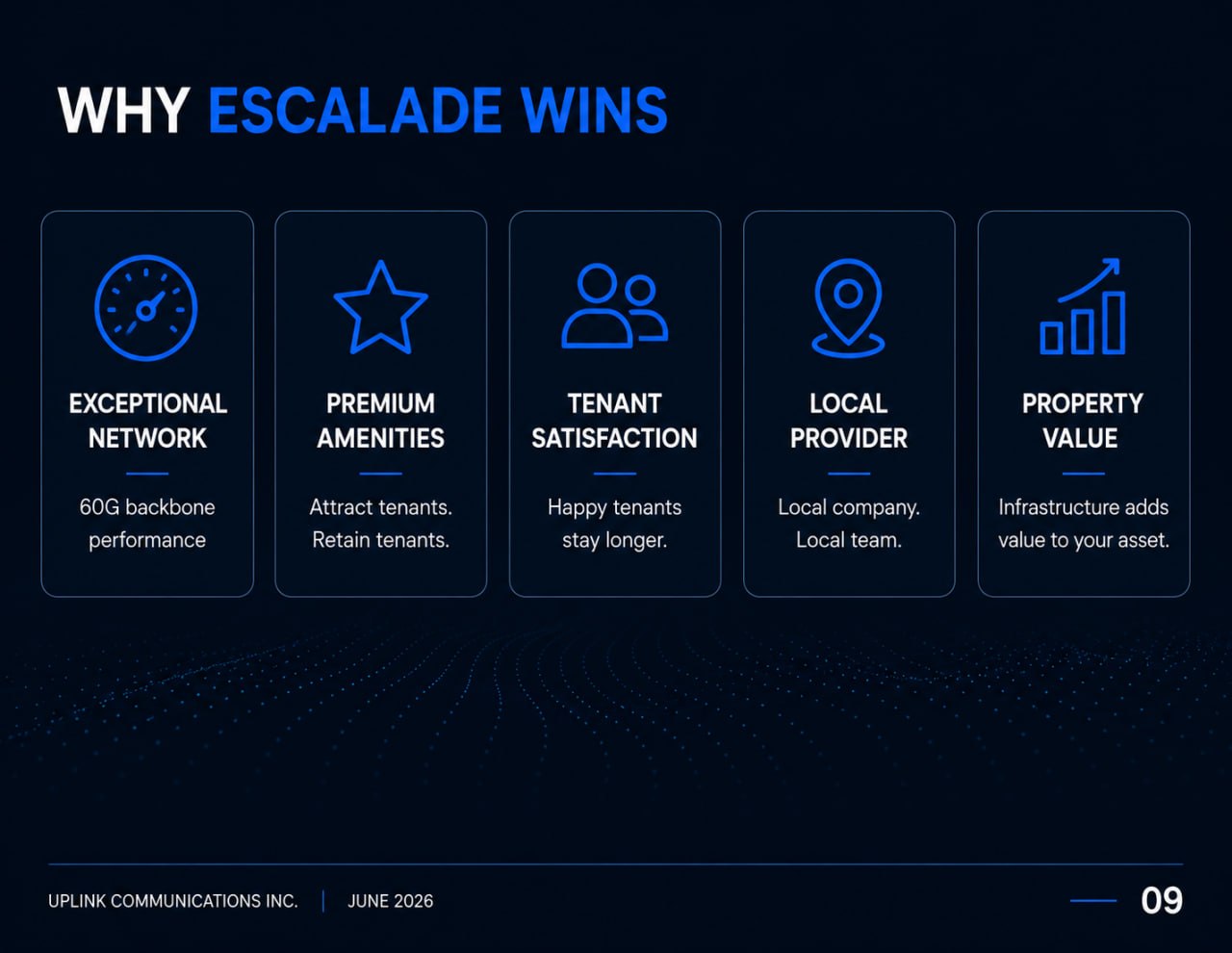 WHY ESCALADE WINS

EXCEPTIONAL NETWORK

60G backbone performance

PREMIUM AMENITIES

Attract tenants. Retain tenants.

TENANT SATISFACTION

Happy tenants stay longer.

LOCAL PROVIDER

Local company. Local team.

PROPERTY VALUE

Infrastructure adds value to your asset.

UPLINK COMMUNICATIONS INC. | JUNE 2026

09